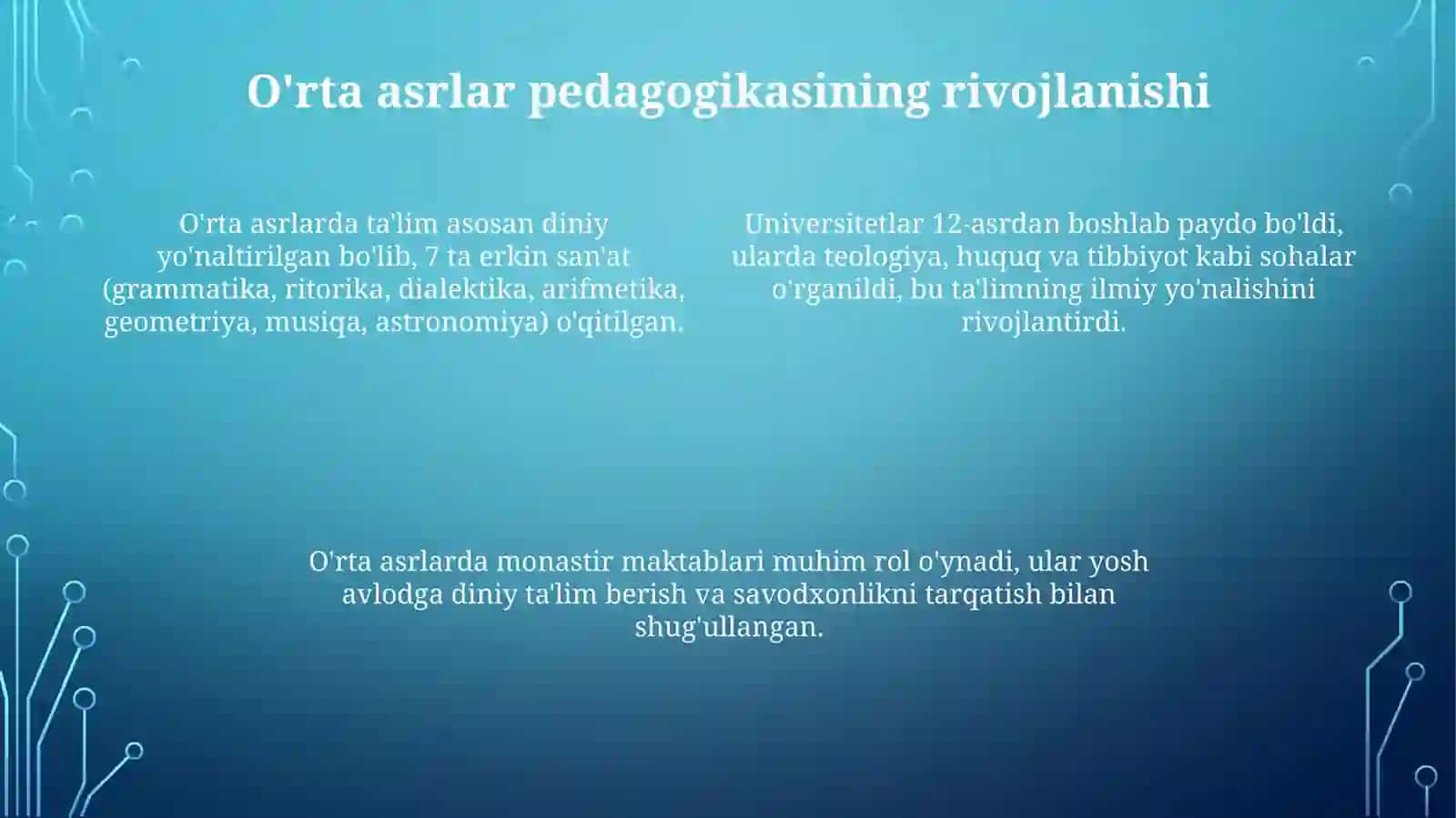 O'rta asrlar pedagogikasining rivojlanishi

O'rta asrlarda ta'lim asosan diniy yo'naltirilgan bo'lib, 7 ta erkin san'at (grammatika, ritorika, dialektika, arifmetika, geometriya, musiqa, astronomiya) o'qitilgan.

Universitetlar 12-asrdan boshlab paydo bo'ldi, ularda teologiya, huquq va tibbiyot kabi sohalar o'rganildi, bu ta'limning ilmiy yo'nalishini rivojlantirdi.

O'rta asrlarda monastir maktablari muhim rol o'ynadi, ular yosh avlodga diniy ta'lim berish va savodxonlikni tarqatish bilan shug'ullangan.